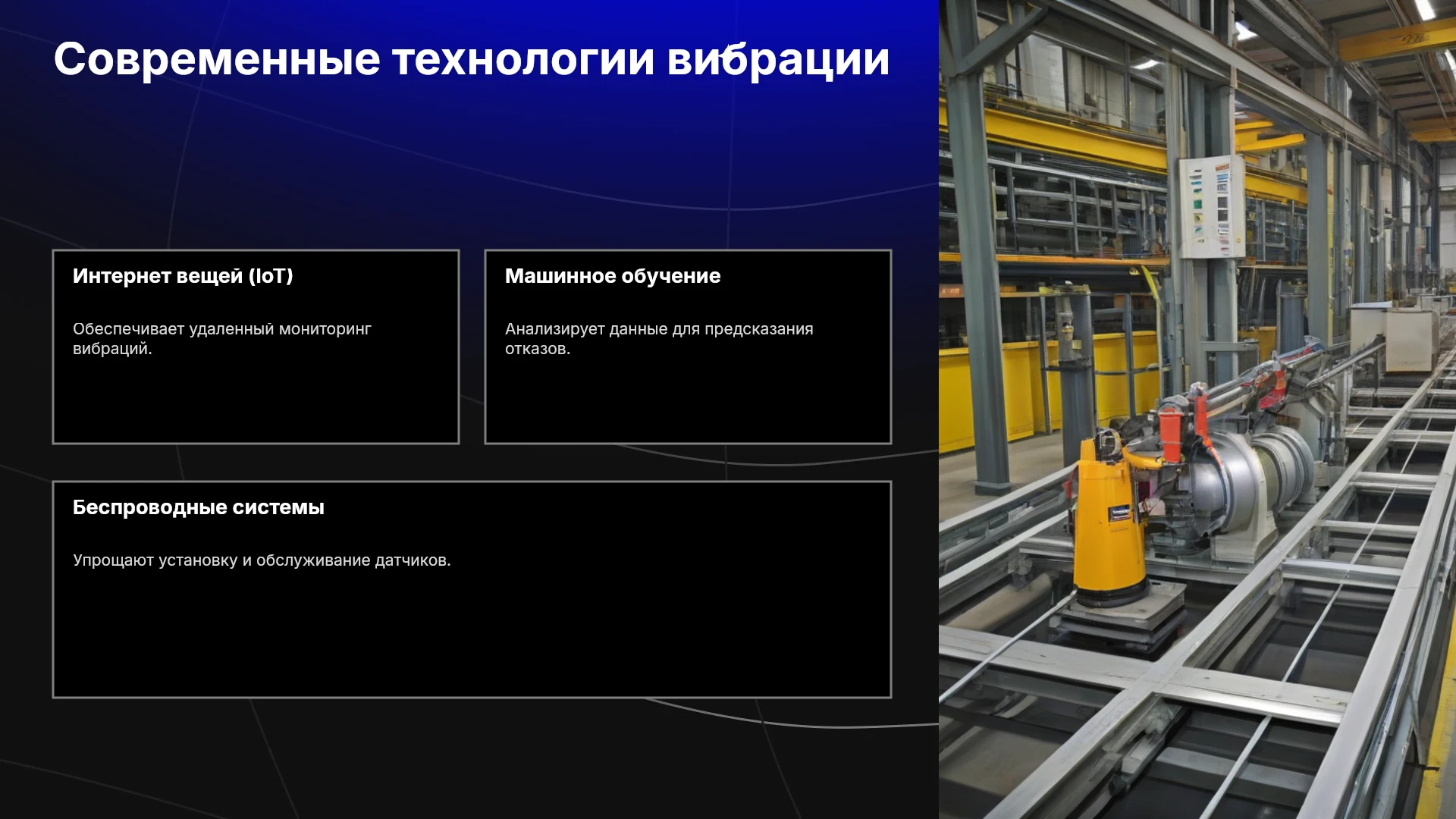 Современные технологии вибрации

Интернет вещей (IoT)

Обеспечивает удаленный мониторинг вибраций.

Машинное обучение

Анализирует данные для предсказания отказов.

Беспроводные системы

Упрощают установку и обслуживание датчиков.